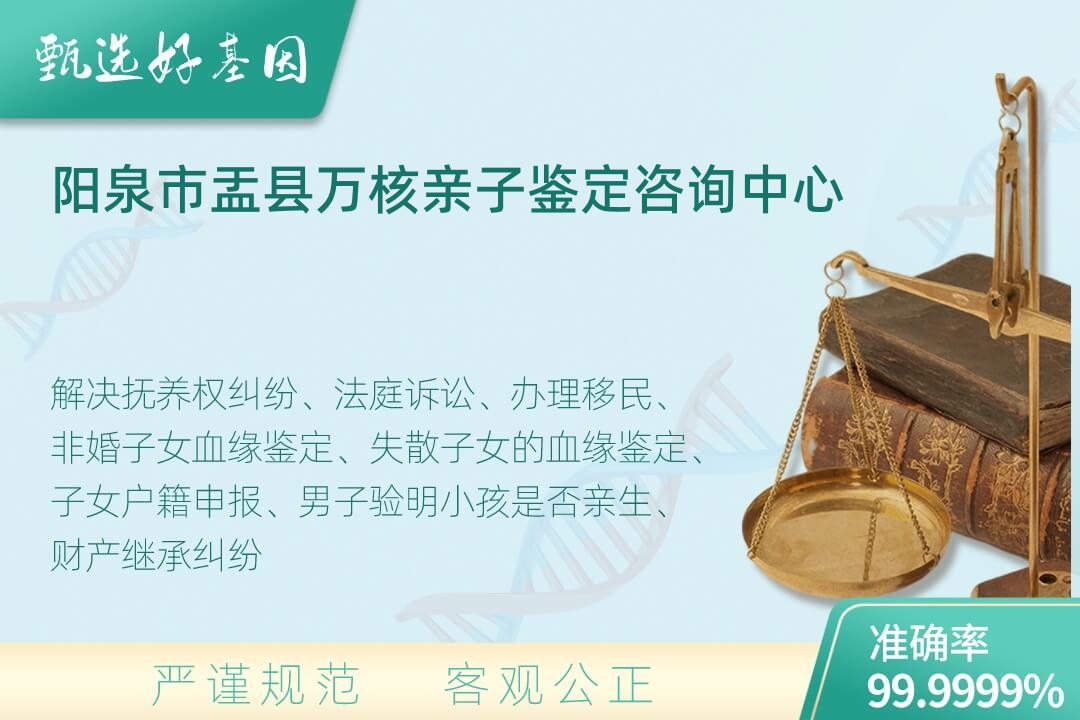 甄选好基因

阳泉市盂县万核亲子鉴定咨询中心

解决抚养权纠纷、法庭诉讼、办理移民、非婚子女血缘鉴定、失散子女的血缘鉴定、子女户籍申报、男子验明小孩是否亲生、财产继承纠纷

严谨规范　客观公正

准确率
99.9999%